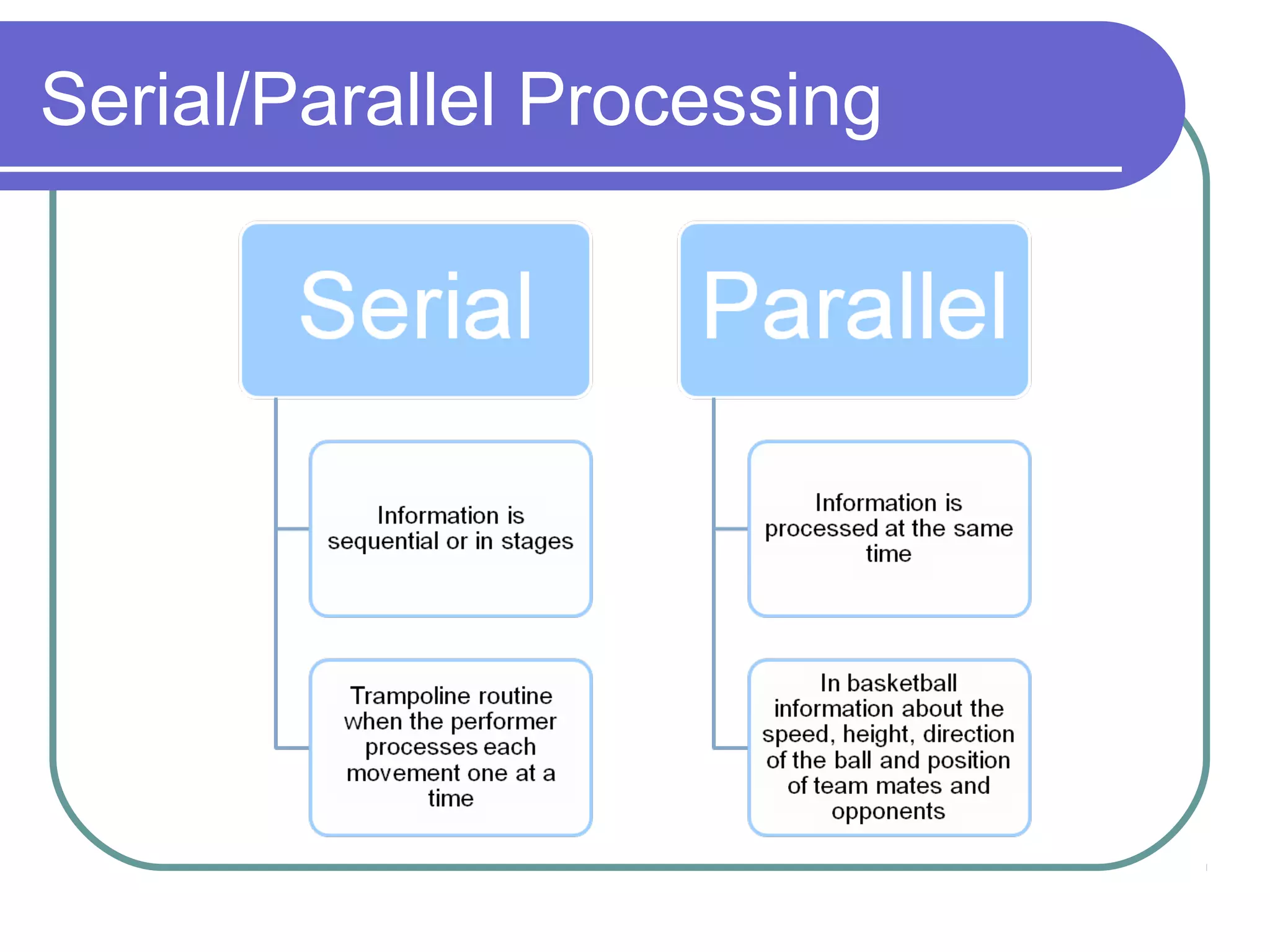 Serial/Parallel Processing

Serial

Information is sequential or in stages

Trampoline routine when the performer processes each movement one at a time

Parallel

Information is processed at the same time

In basketball information about the speed, height, direction of the ball and position of team mates and opponents